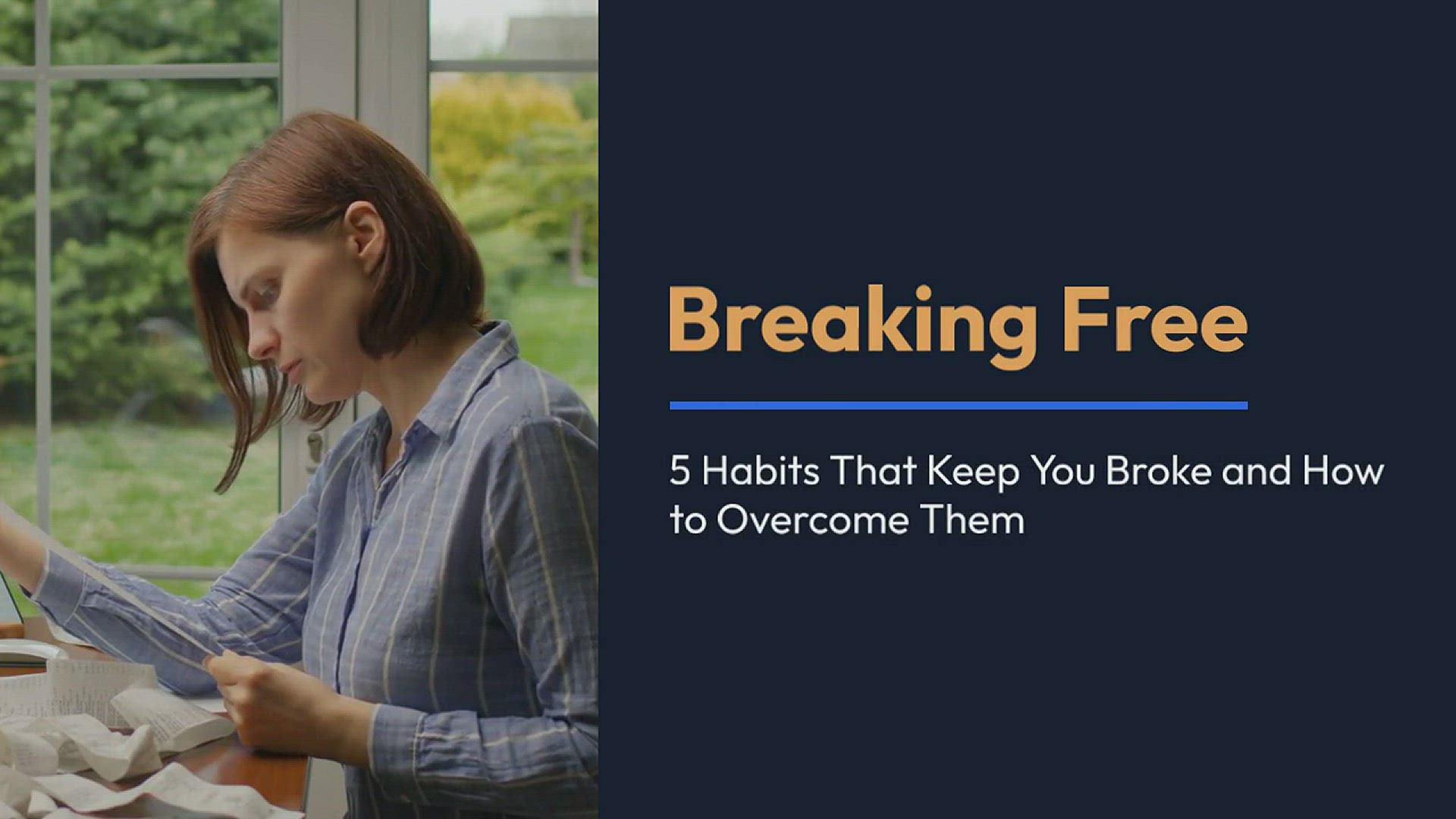 Breaking Free

5 Habits That Keep You Broke and How to Overcome Them